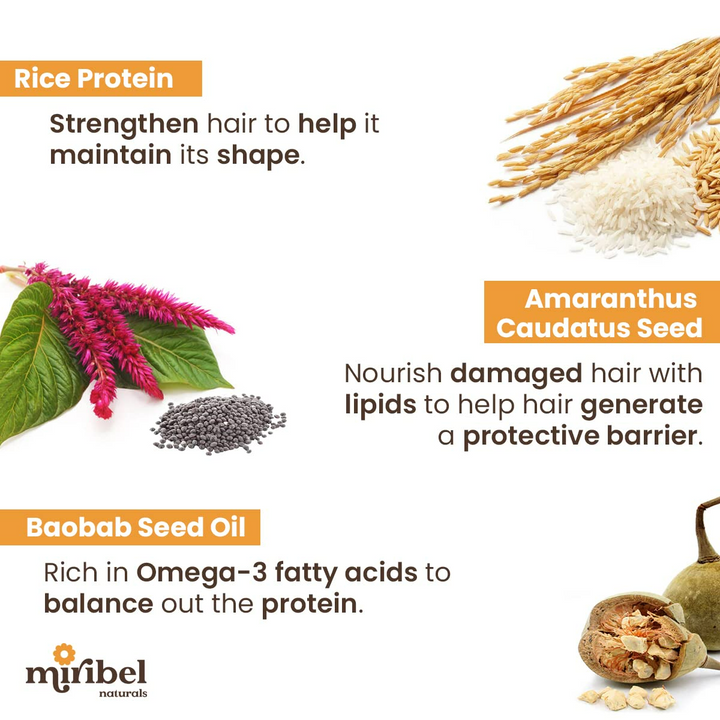 Rice Protein

Strengthen hair to help it maintain its shape.

Amaranthus Caudatus Seed

Nourish damaged hair with lipids to help hair generate a protective barrier.

Baobab Seed Oil

Rich in Omega-3 fatty acids to balance out the protein.

miribel
naturals